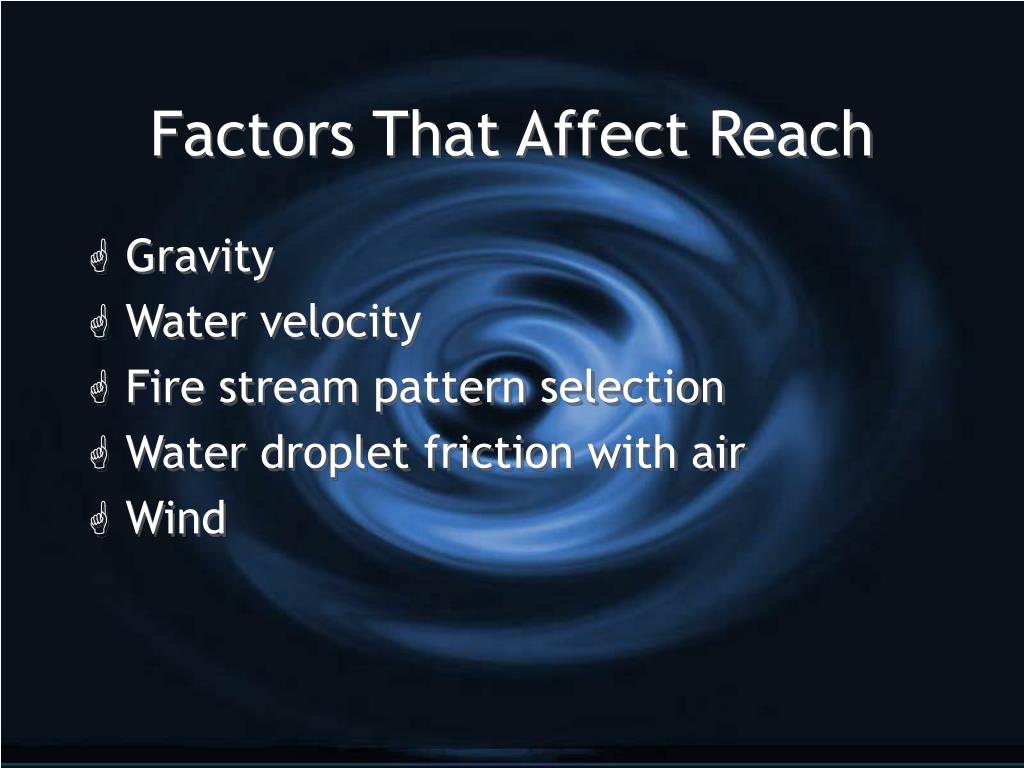 Factors That Affect Reach

Gravity
Water velocity
Fire stream pattern selection
Water droplet friction with air
Wind